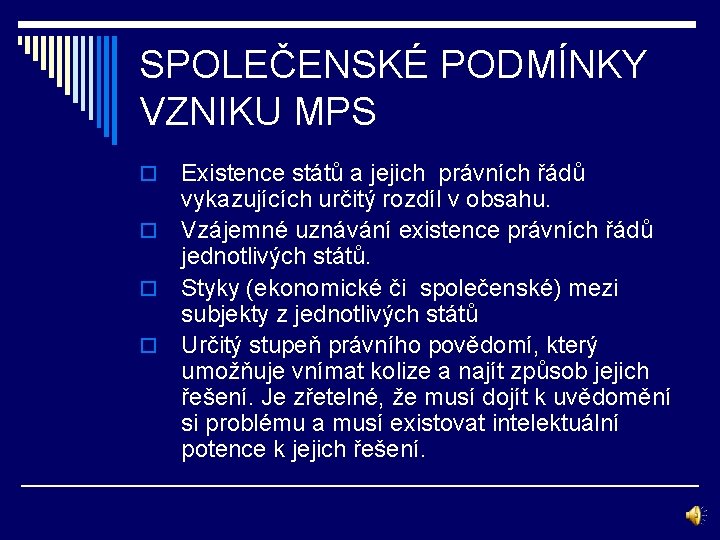 SPOLEČENSKÉ PODMÍNKY VZNIKU MPS

Existence států a jejich právních řádů vykazujících určitý rozdíl v obsahu.

Vzájemné uznávání existence právních řádů jednotlivých států.

Styky (ekonomické či společenské) mezi subjekty z jednotlivých států

Určitý stupeň právního povědomí, který umožňuje vnímat kolize a najít způsob jejich řešení. Je zřetelné, že musí dojít k uvědomění si problému a musí existovat intelektuální potence k jejich řešení.